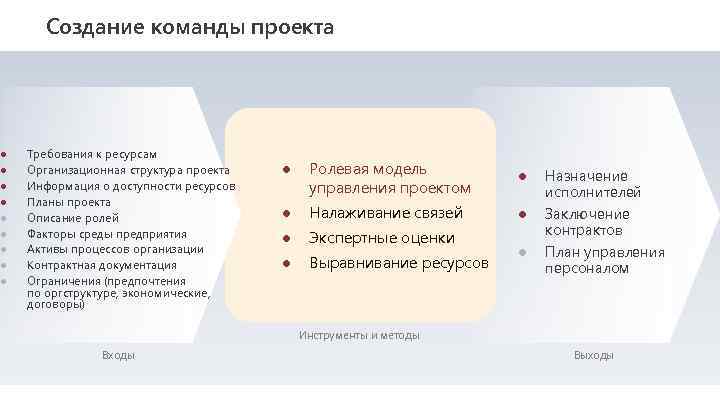 Создание команды проекта

- Требования к ресурсам
- Организационная структура проекта
- Информация о доступности ресурсов
- Планы проекта
- Описание ролей
- Факторы среды предприятия
- Активы процессов организации
- Контрактная документация
- Ограничения (предпочтения по оргструктуре, экономические, договоры)

Входы

- Ролевая модель управления проектом
- Налаживание связей
- Экспертные оценки
- Выравнивание ресурсов

Инструменты и методы

- Назначение исполнителей
- Заключение контрактов
- План управления персоналом

Выходы